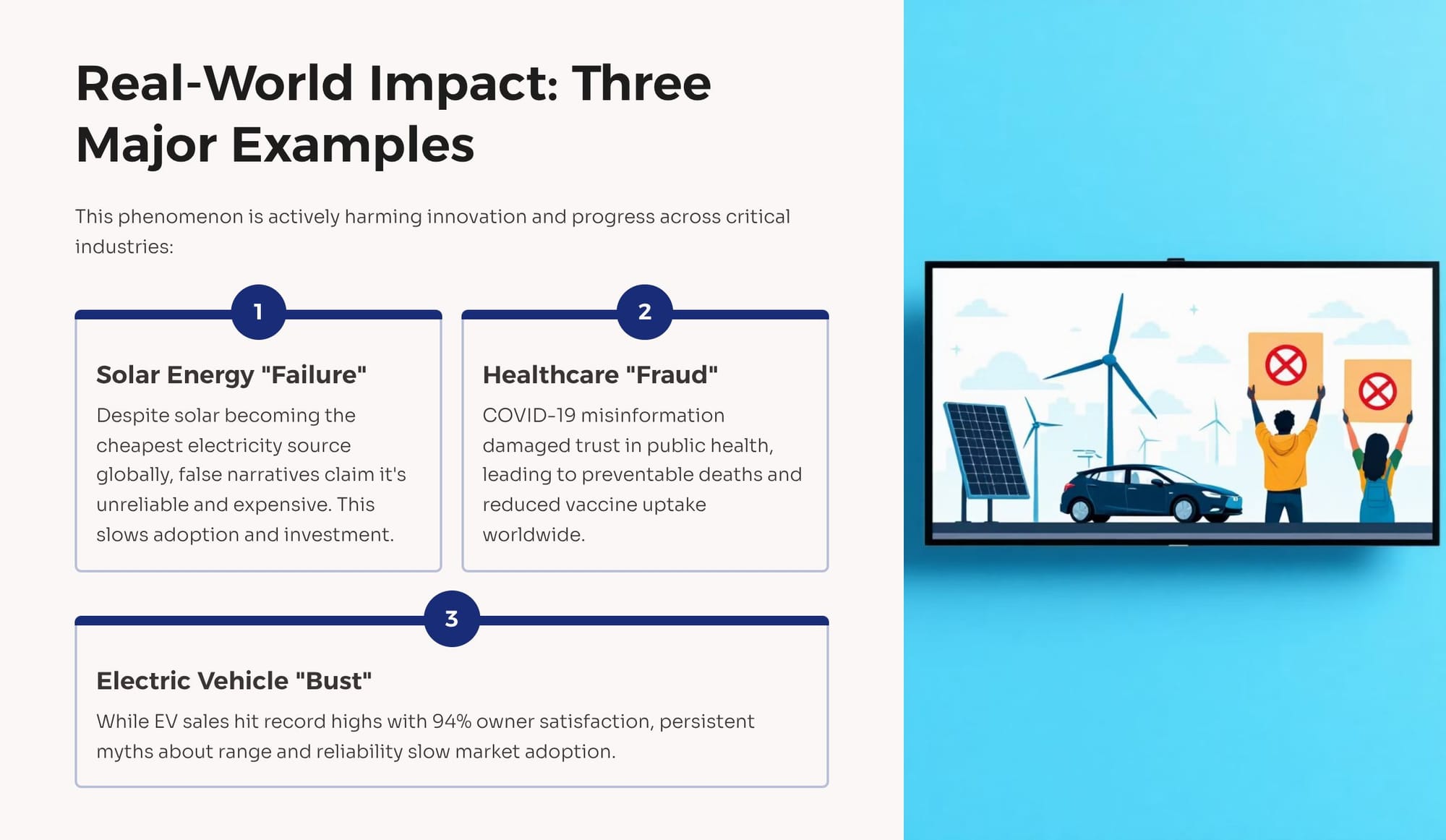 Real-World Impact: Three Major Examples

This phenomenon is actively harming innovation and progress across critical industries:

1

Solar Energy "Failure"

Despite solar becoming the cheapest electricity source globally, false narratives claim it's unreliable and expensive. This slows adoption and investment.

2

Healthcare "Fraud"

COVID-19 misinformation damaged trust in public health, leading to preventable deaths and reduced vaccine uptake worldwide.

3

Electric Vehicle "Bust"

While EV sales hit record highs with 94% owner satisfaction, persistent myths about range and reliability slow market adoption.